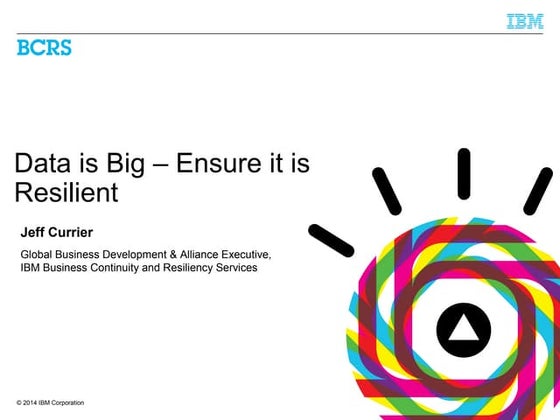 IBM

BCRS

Data is Big – Ensure it is Resilient

Jeff Currier

Global Business Development & Alliance Executive, IBM Business Continuity and Resiliency Services

© 2014 IBM Corporation